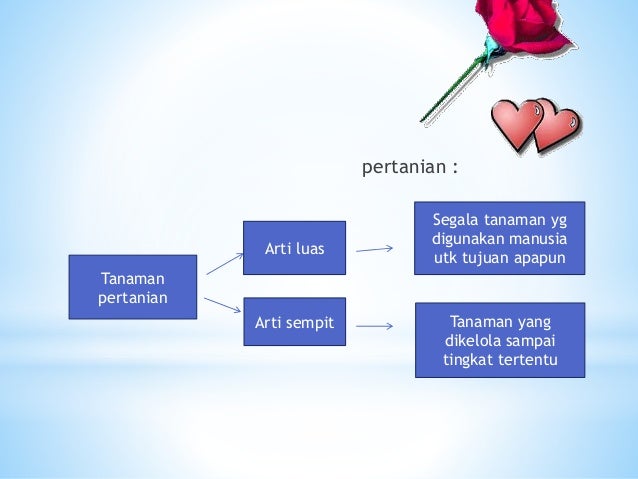 pertanian :

Tanaman pertanian

Arti luas

Segala tanaman yg digunakan manusia utk tujuan apapun

Arti sempit

Tanaman yang dikelola sampai tingkat tertentu